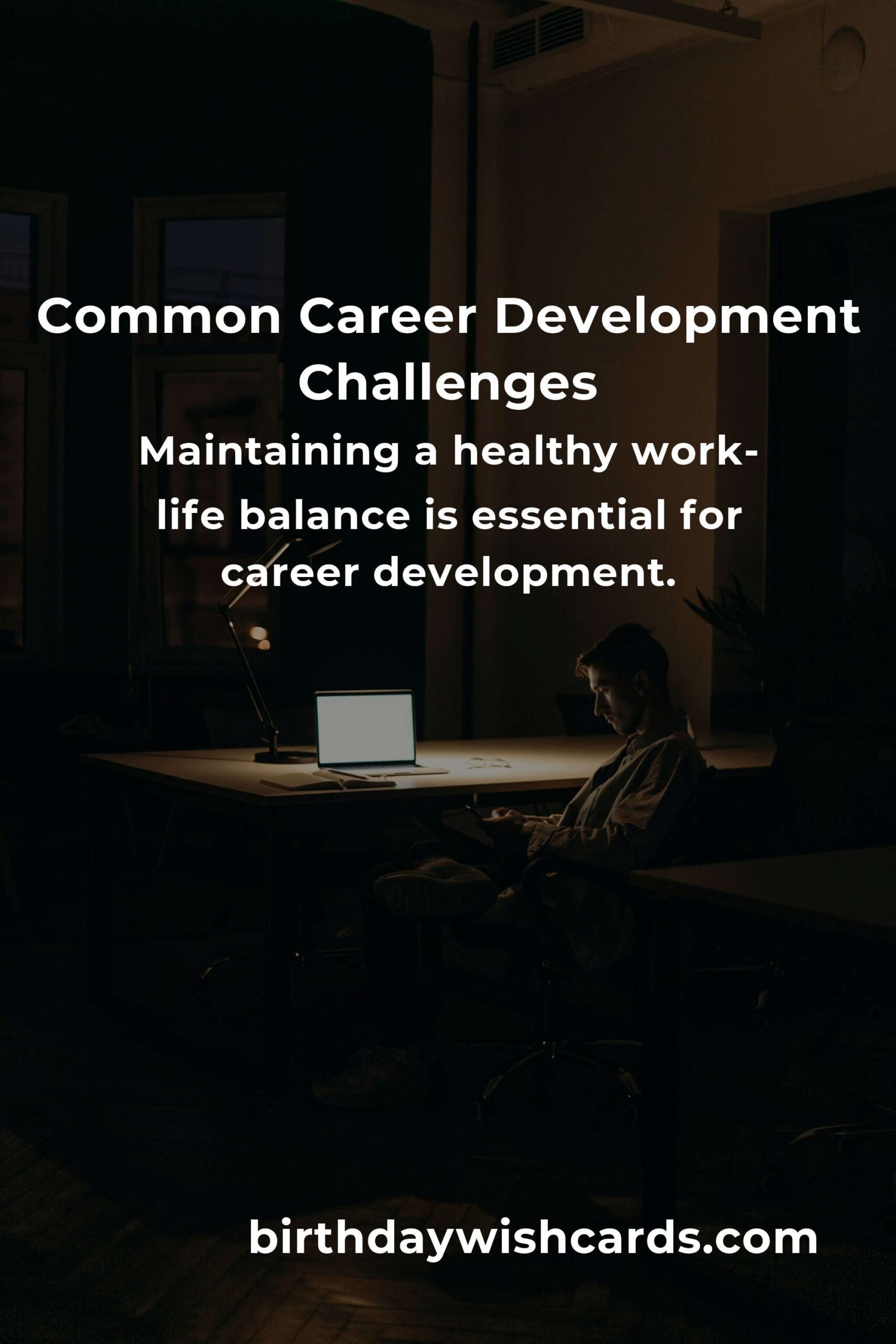 Common Career Development Challenges

Maintaining a healthy work-life balance is essential for career development.

birthdaywishcards.com